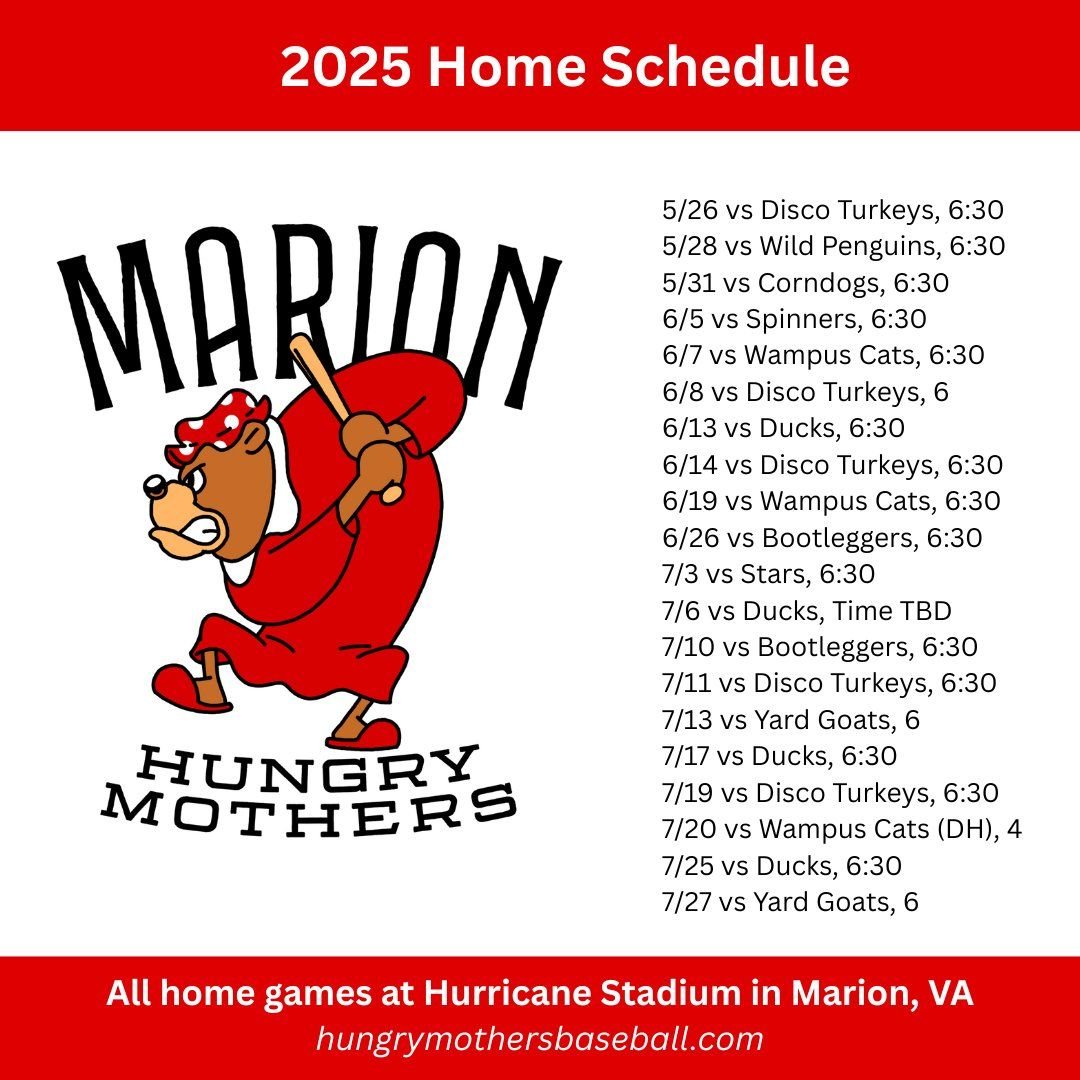 2025 Home Schedule

MARION

HUNGRY MOTHERS

5/26 vs Disco Turkeys, 6:30
5/28 vs Wild Penguins, 6:30
5/31 vs Corndogs, 6:30
6/5 vs Spinners, 6:30
6/7 vs Wampus Cats, 6:30
6/8 vs Disco Turkeys, 6
6/13 vs Ducks, 6:30
6/14 vs Disco Turkeys, 6:30
6/19 vs Wampus Cats, 6:30
6/26 vs Bootleggers, 6:30
7/3 vs Stars, 6:30
7/6 vs Ducks, Time TBD
7/10 vs Bootleggers, 6:30
7/11 vs Disco Turkeys, 6:30
7/13 vs Yard Goats, 6
7/17 vs Ducks, 6:30
7/19 vs Disco Turkeys, 6:30
7/20 vs Wampus Cats (DH), 4
7/25 vs Ducks, 6:30
7/27 vs Yard Goats, 6

All home games at Hurricane Stadium in Marion, VA
hungrymothersbaseball.com